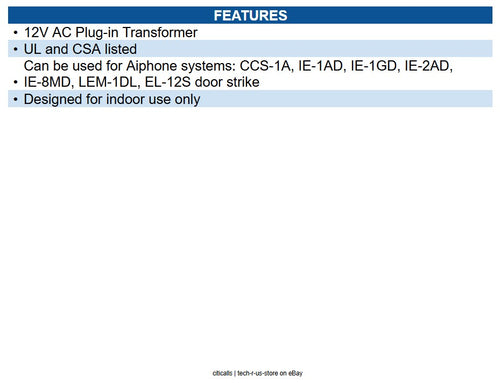 FEATURES

• 12V AC Plug-in Transformer
• UL and CSA listed
• Can be used for Aiphone systems: CCS-1A, IE-1AD, IE-1GD, IE-2AD, IE-8MD, LEM-1DL, EL-12S door strike
• Designed for indoor use only

citicalls | tech-r-us-store on eBay